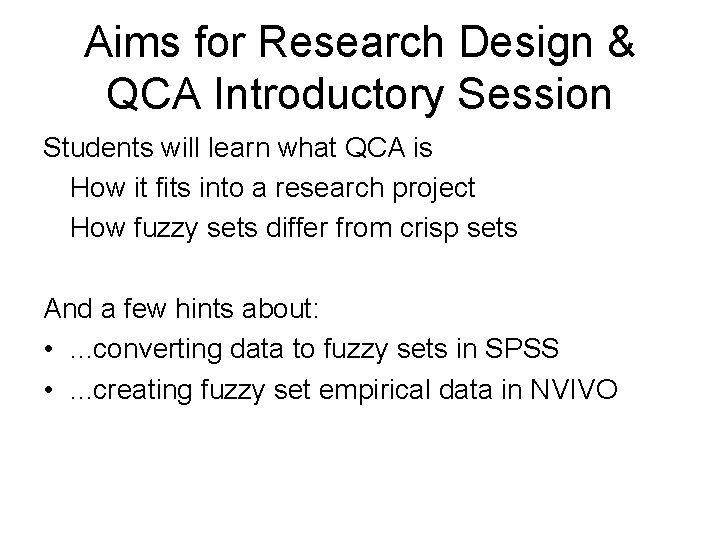 Aims for Research Design & QCA Introductory Session

Students will learn what QCA is

How it fits into a research project

How fuzzy sets differ from crisp sets

And a few hints about:

• ...converting data to fuzzy sets in SPSS

• ...creating fuzzy set empirical data in NVIVO